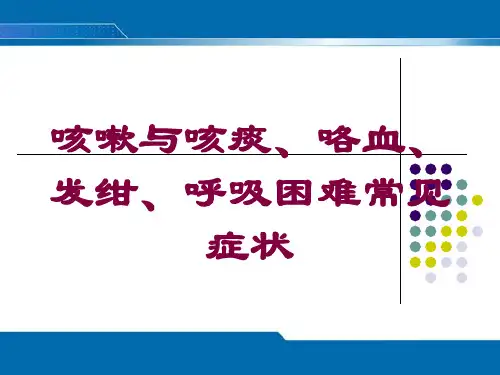 咳嗽与咳痰、咯血、发绀、呼吸困难常见症状